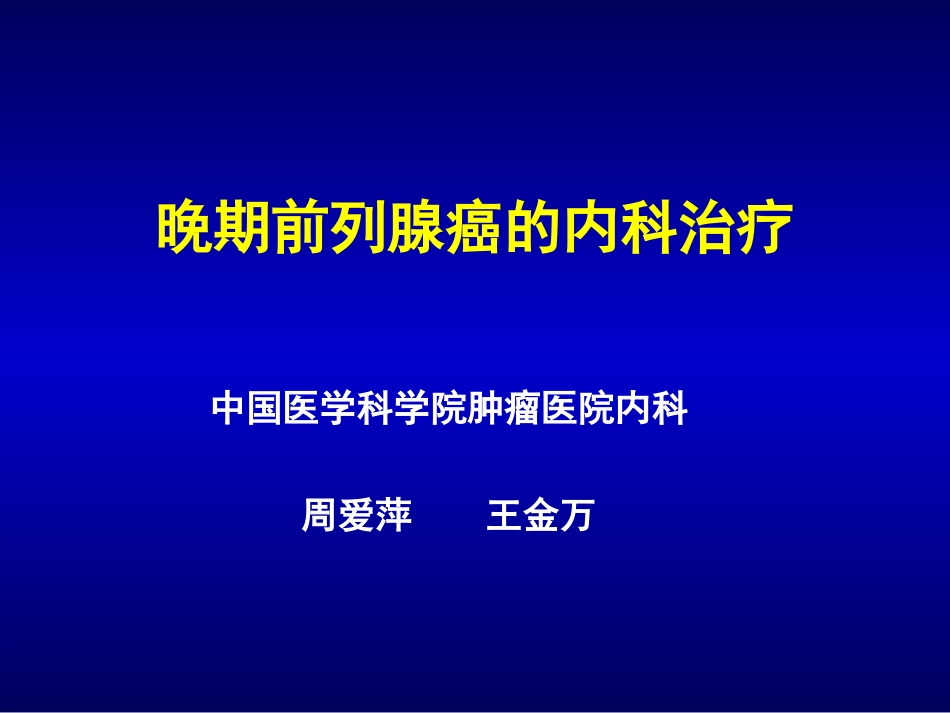 晚期前列腺癌的内科治疗

中国医学科学院肿瘤医院内科

周爱萍　　王金万